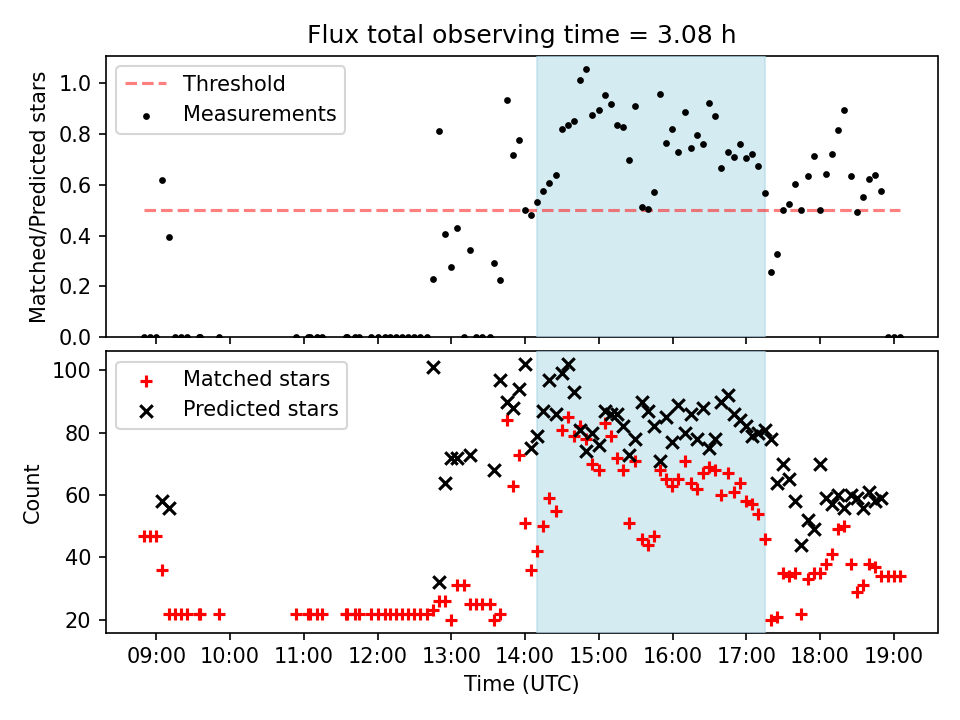 Flux total observing time = 3.08 h

Threshold
Measurements

Matched/Predicted stars

1.0
0.8
0.6
0.4
0.2
0.0

Matched stars
Predicted stars

Count

100
80
60
40
20

09:00 10:00 11:00 12:00 13:00 14:00 15:00 16:00 17:00 18:00 19:00

Time (UTC)